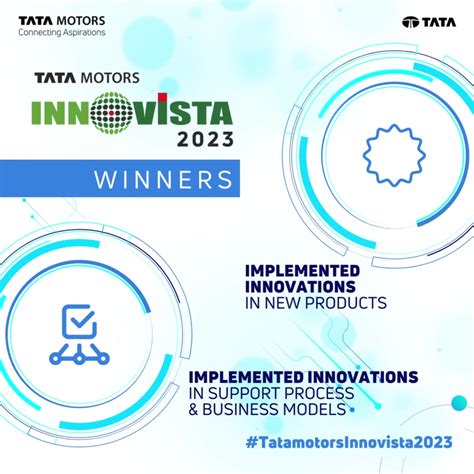 TATA MOTORS
Connecting Aspirations

TATA

TATA MOTORS
INNOVISTA
2023

WINNERS

IMPLEMENTED INNOVATIONS IN NEW PRODUCTS

IMPLEMENTED INNOVATIONS IN SUPPORT PROCESS & BUSINESS MODELS

#TatamotorsInnovista2023